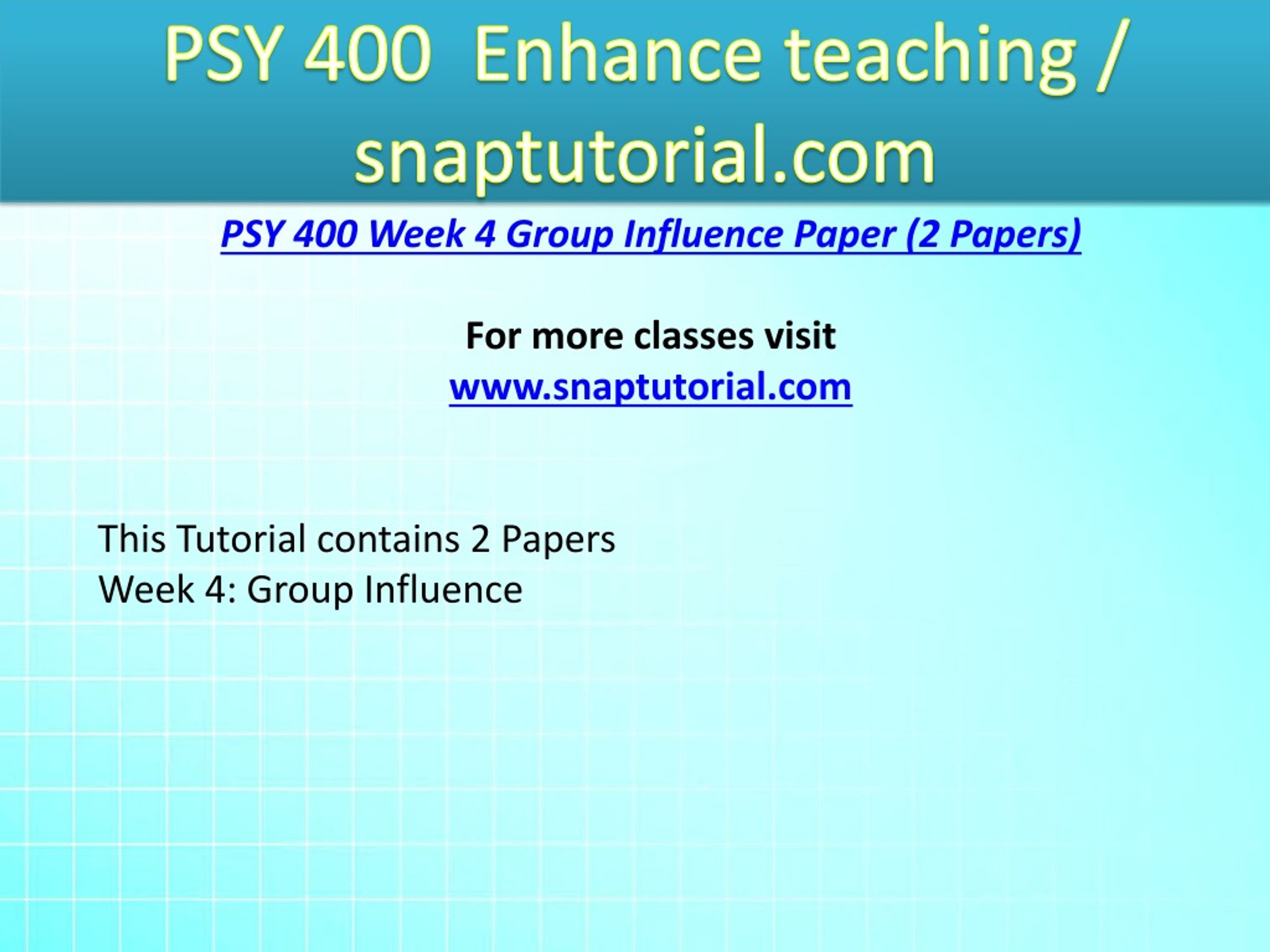 PSY 400  Enhance teaching / snaptutorial.com

PSY 400 Week 4 Group Influence Paper (2 Papers)

For more classes visit
www.snaptutorial.com

This Tutorial contains 2 Papers
Week 4: Group Influence